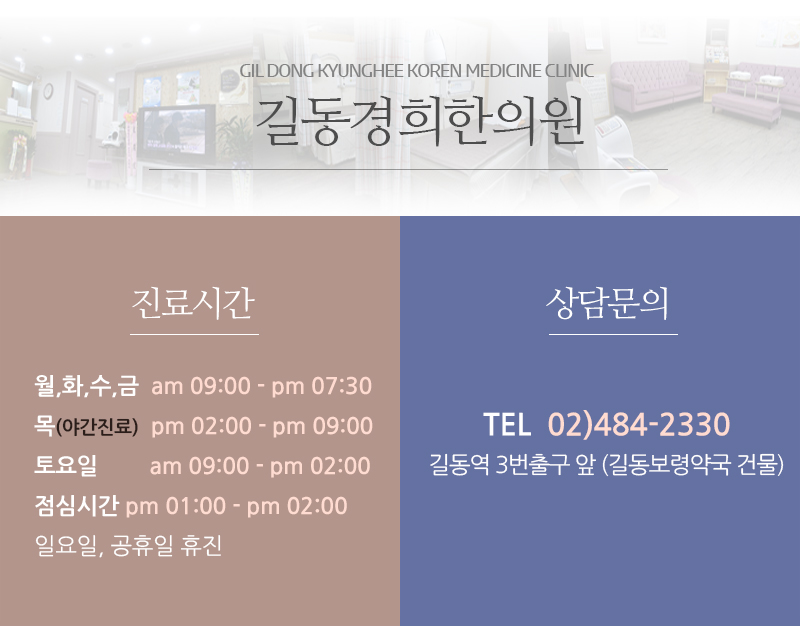 GIL DONG KYUNGHEE KOREN MEDICINE CLINIC
길동경희한의원

진료시간

월,화,수,금 am 09:00 - pm 07:30
목(야간진료) pm 02:00 - pm 09:00
토요일 am 09:00 - pm 02:00
점심시간 pm 01:00 - pm 02:00
일요일, 공휴일 휴진

상담문의

TEL 02)484-2330
길동역 3번출구 앞 (길동보령약국 건물)